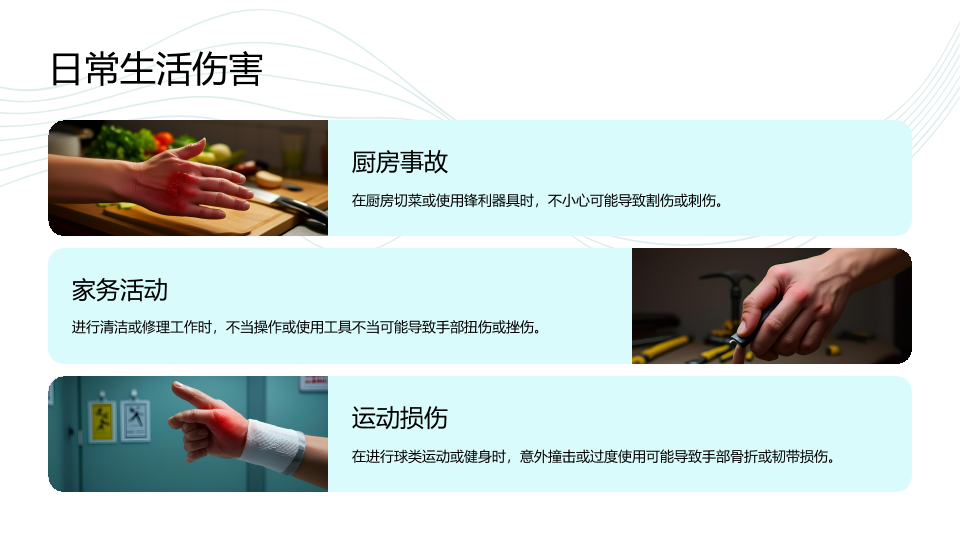 日常生活伤害

厨房事故

在厨房切菜或使用锋利器具时，不小心可能导致割伤或刺伤。

家务活动

进行清洁或修理工作时，不当操作或使用工具不当可能导致手部扭伤或挫伤。

运动损伤

在进行球类运动或健身时，意外撞击或过度使用可能导致手部骨折或韧带损伤。